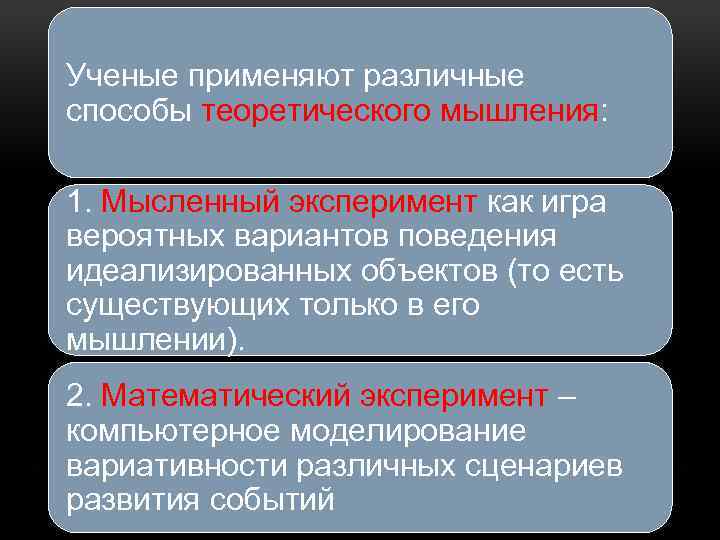 Ученые применяют различные способы теоретического мышления:

1. Мысленный эксперимент как игра вероятных вариантов поведения идеализированных объектов (то есть существующих только в его мышлении).

2. Математический эксперимент – компьютерное моделирование вариативности различных сценариев развития событий